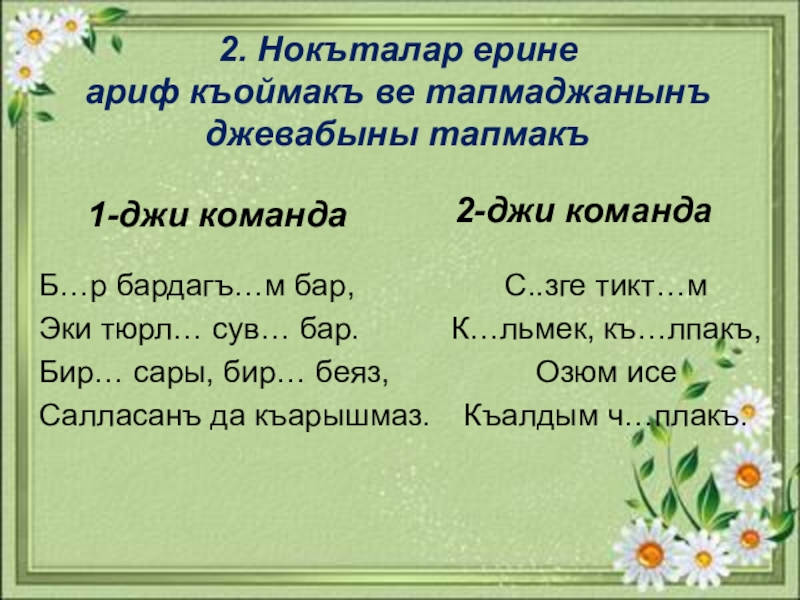 2. Нокъталар ерине ариф къоймакъ ве тапмаджанынъ джевабыны тапмакъ

1-джи команда

Б…р бардагъ…м бар,
Эки тюрл… сув… бар.
Бир… сары, бир… беяз,
Салласанъ да къарышмаз.

2-джи команда

С..зге тикт…м
К…льмек, къ…лпакъ,
Озюм исе
Къалдым ч…плакъ.